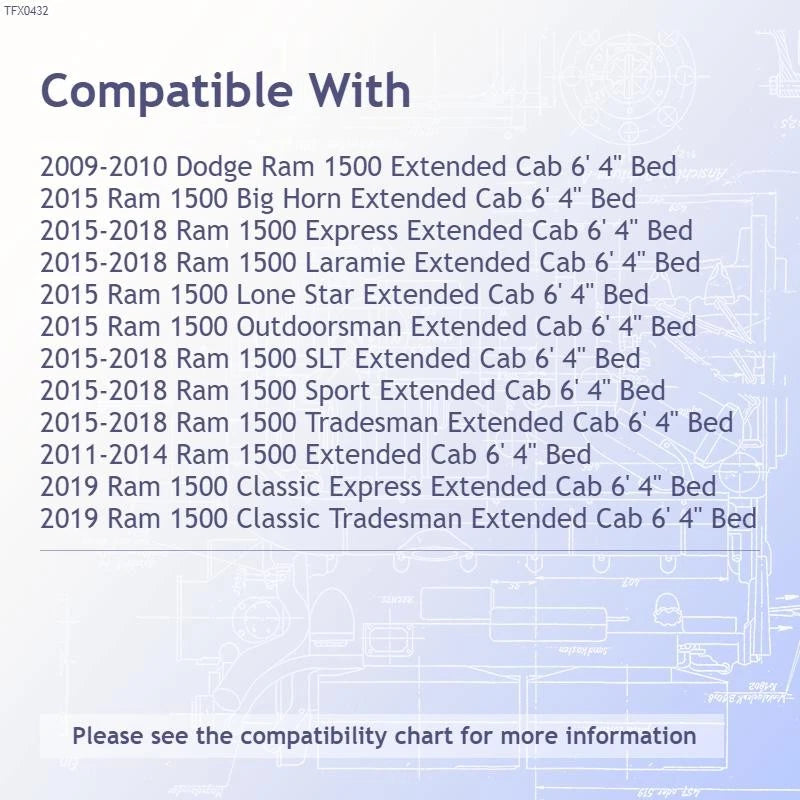 TFX0432

Compatible With

2009-2010 Dodge Ram 1500 Extended Cab 6' 4" Bed
2015 Ram 1500 Big Horn Extended Cab 6' 4" Bed
2015-2018 Ram 1500 Express Extended Cab 6' 4" Bed
2015-2018 Ram 1500 Laramie Extended Cab 6' 4" Bed
2015 Ram 1500 Lone Star Extended Cab 6' 4" Bed
2015 Ram 1500 Outdoorsman Extended Cab 6' 4" Bed
2015-2018 Ram 1500 SLT Extended Cab 6' 4" Bed
2015-2018 Ram 1500 Sport Extended Cab 6' 4" Bed
2015-2018 Ram 1500 Tradesman Extended Cab 6' 4" Bed
2011-2014 Ram 1500 Extended Cab 6' 4" Bed
2019 Ram 1500 Classic Express Extended Cab 6' 4" Bed
2019 Ram 1500 Classic Tradesman Extended Cab 6' 4" Bed

Please see the compatibility chart for more information